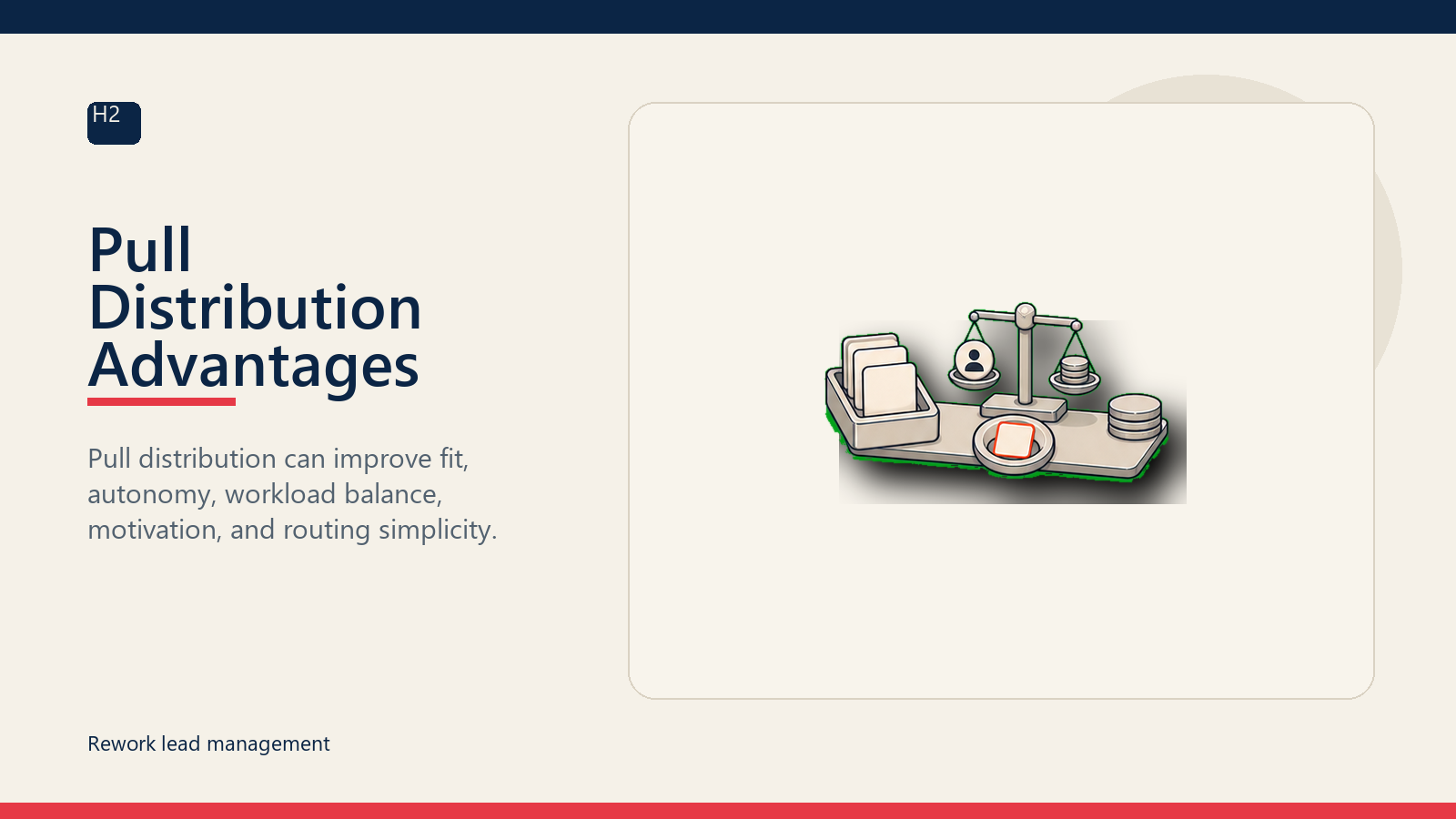 H2

Pull Distribution Advantages

Pull distribution can improve fit, autonomy, workload balance, motivation, and routing simplicity.

Rework lead management